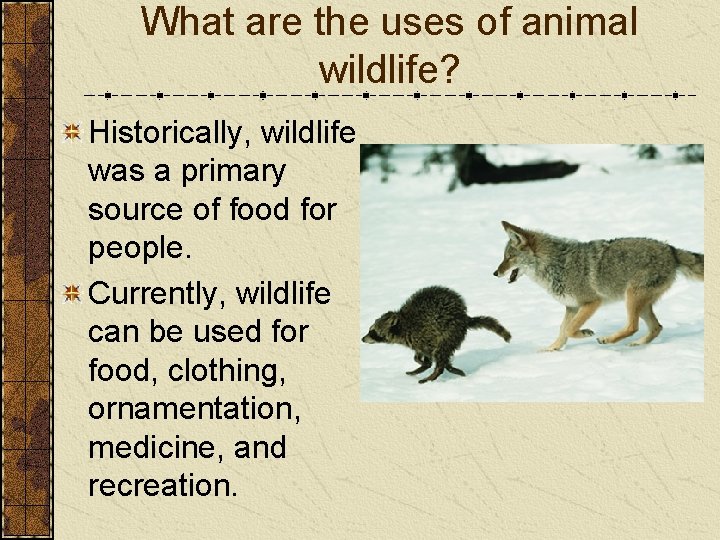 What are the uses of animal wildlife?

Historically, wildlife was a primary source of food for people.

Currently, wildlife can be used for food, clothing, ornamentation, medicine, and recreation.